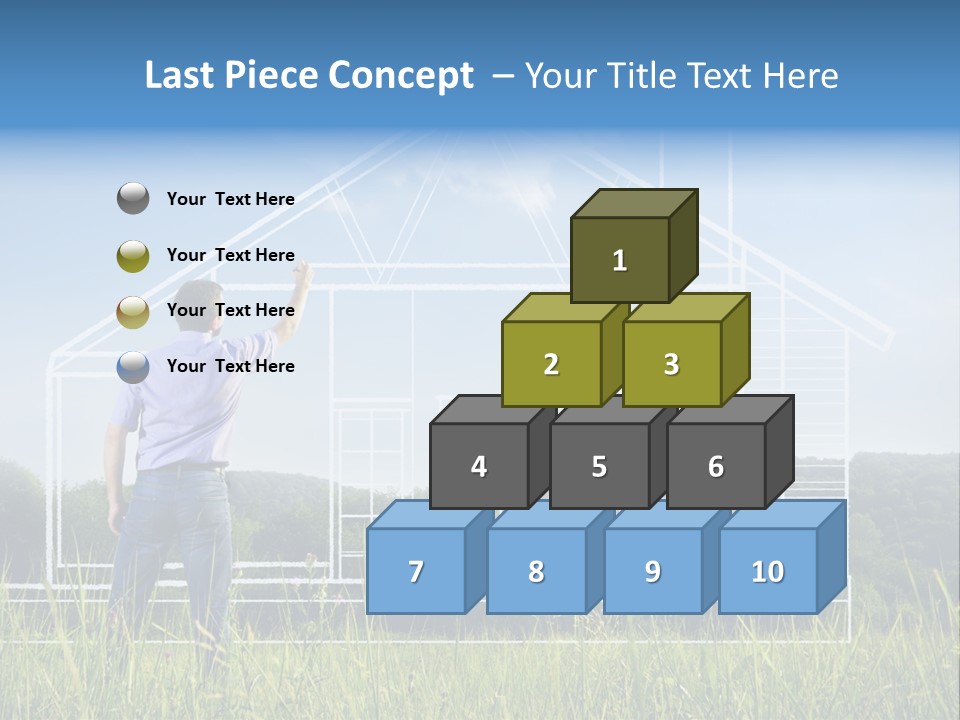 Last Piece Concept – Your Title Text Here

Your Text Here

Your Text Here

Your Text Here

Your Text Here

1

2

3

4

5

6

7

8

9

10